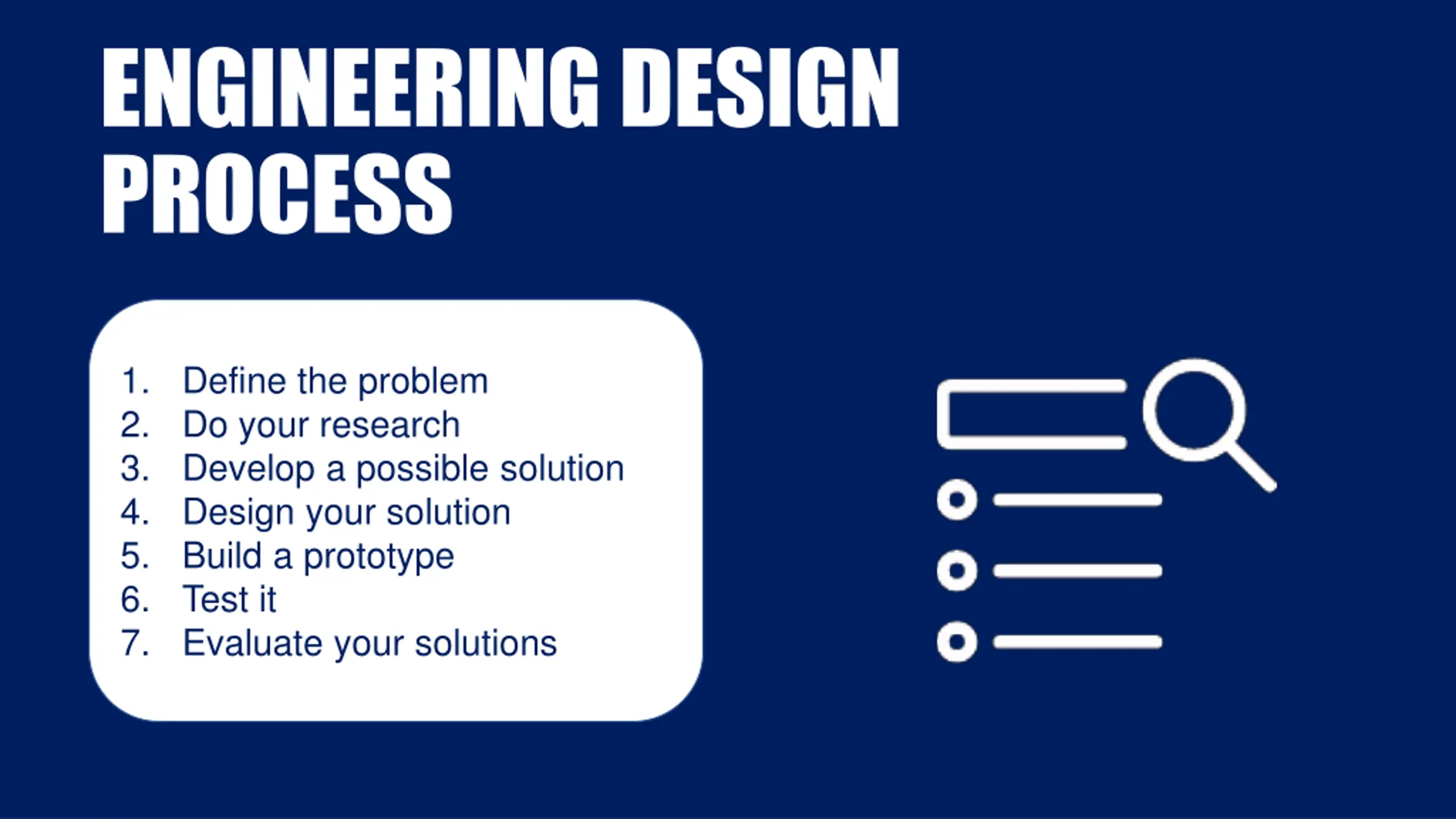 ENGINEERING DESIGN PROCESS

1. Define the problem
2. Do your research
3. Develop a possible solution
4. Design your solution
5. Build a prototype
6. Test it
7. Evaluate your solutions